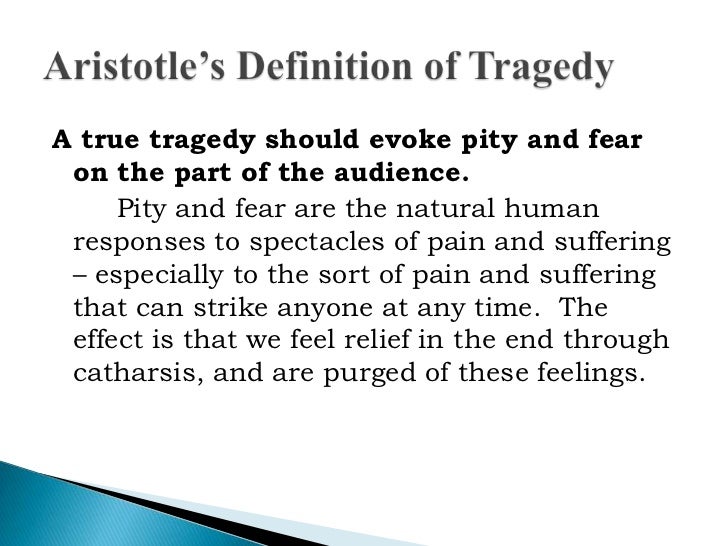 Aristotle's Definition of Tragedy

A true tragedy should evoke pity and fear on the part of the audience.

Pity and fear are the natural human responses to spectacles of pain and suffering – especially to the sort of pain and suffering that can strike anyone at any time. The effect is that we feel relief in the end through catharsis, and are purged of these feelings.